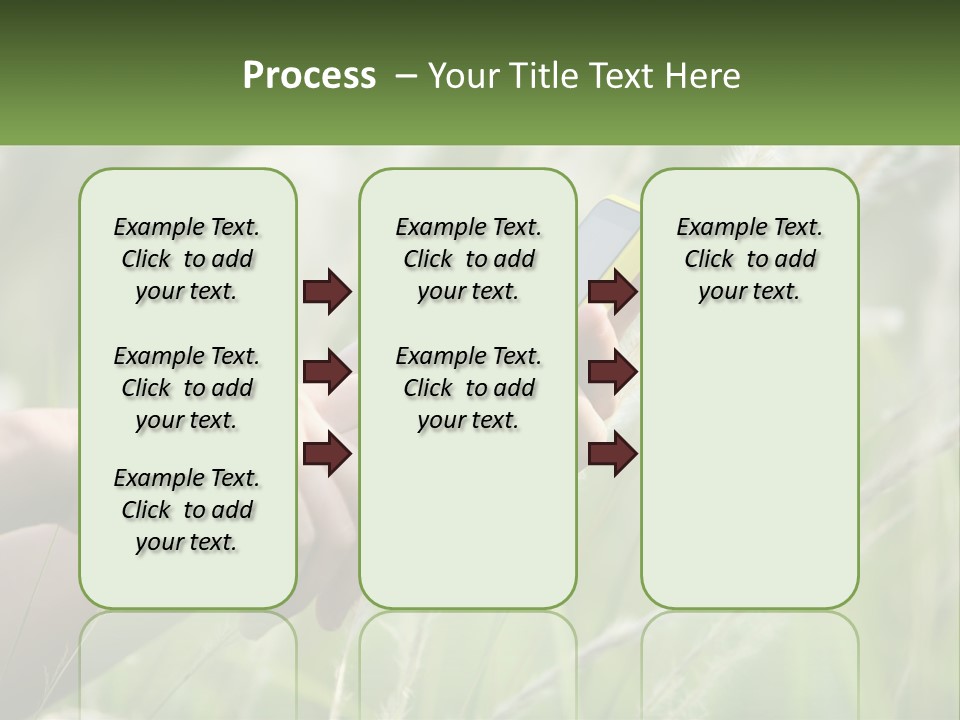 Process – Your Title Text Here

Example Text. Click to add your text.

Example Text. Click to add your text.

Example Text. Click to add your text.

Example Text. Click to add your text.

Example Text. Click to add your text.

Example Text. Click to add your text.